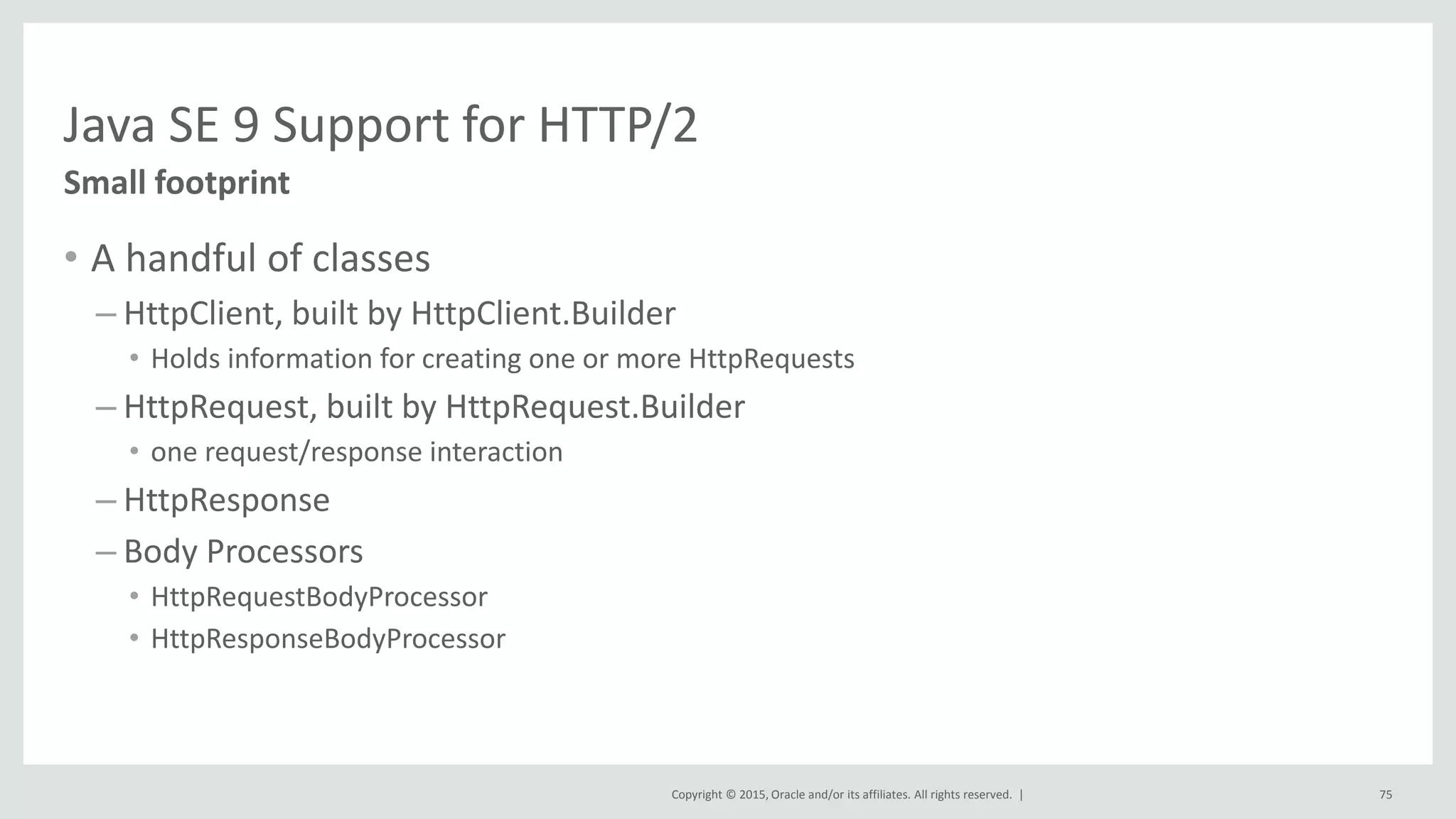 Java SE 9 Support for HTTP/2

Small footprint

• A handful of classes

– HttpClient, built by HttpClient.Builder

• Holds information for creating one or more HttpRequests

– HttpRequest, built by HttpRequest.Builder

• one request/response interaction

– HttpResponse

– Body Processors

• HttpRequestBodyProcessor

• HttpResponseBodyProcessor

Copyright © 2015, Oracle and/or its affiliates. All rights reserved. |

75